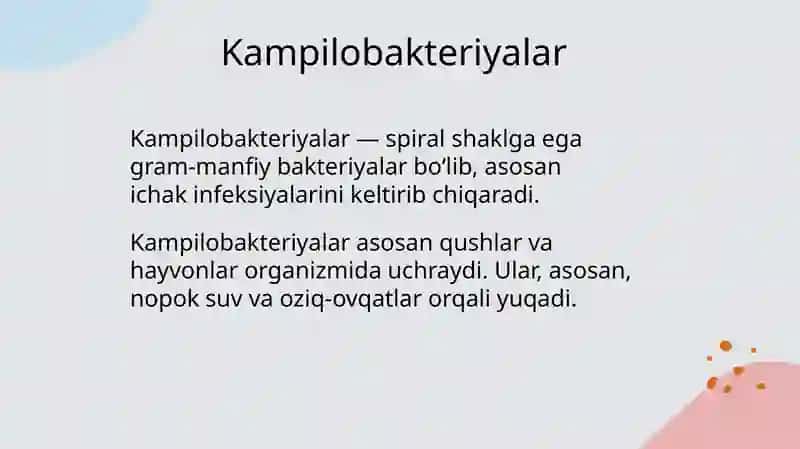 Kampilobakteriyalar

Kampilobakteriyalar — spiral shaklga ega gram-manfiy bakteriyalar bo‘lib, asosan ichak infeksiyalarini keltirib chiqaradi.

Kampilobakteriyalar asosan qushlar va hayvonlar organizmida uchraydi. Ular, asosan, nopok suv va oziq-ovqatlar orqali yuqadi.